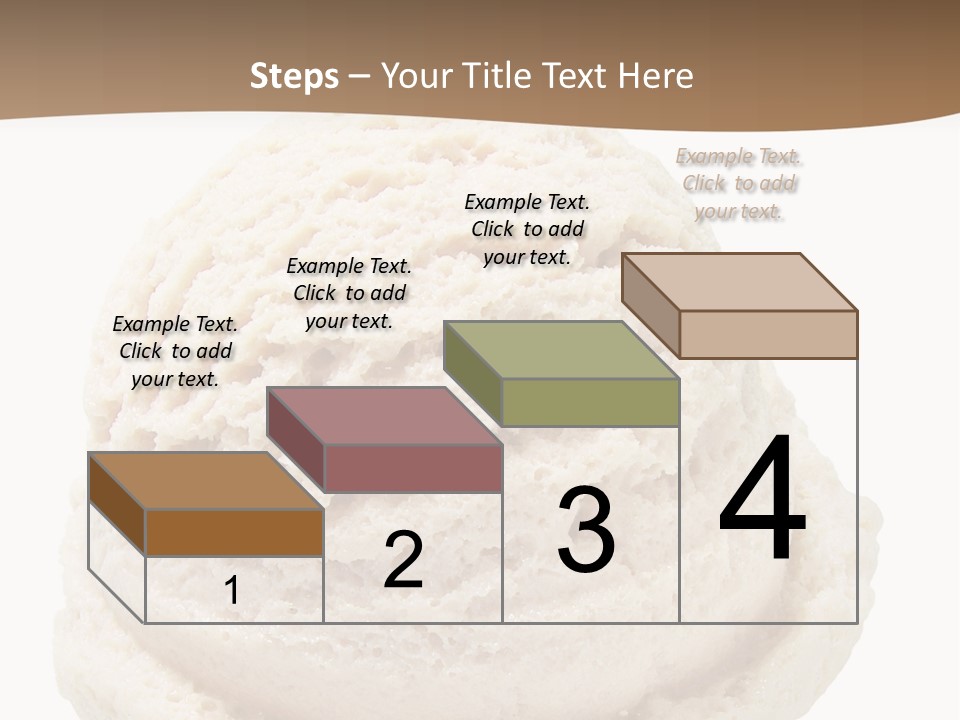 Steps – Your Title Text Here

Example Text. Click to add your text.

Example Text. Click to add your text.

Example Text. Click to add your text.

Example Text. Click to add your text.

1

2

3

4